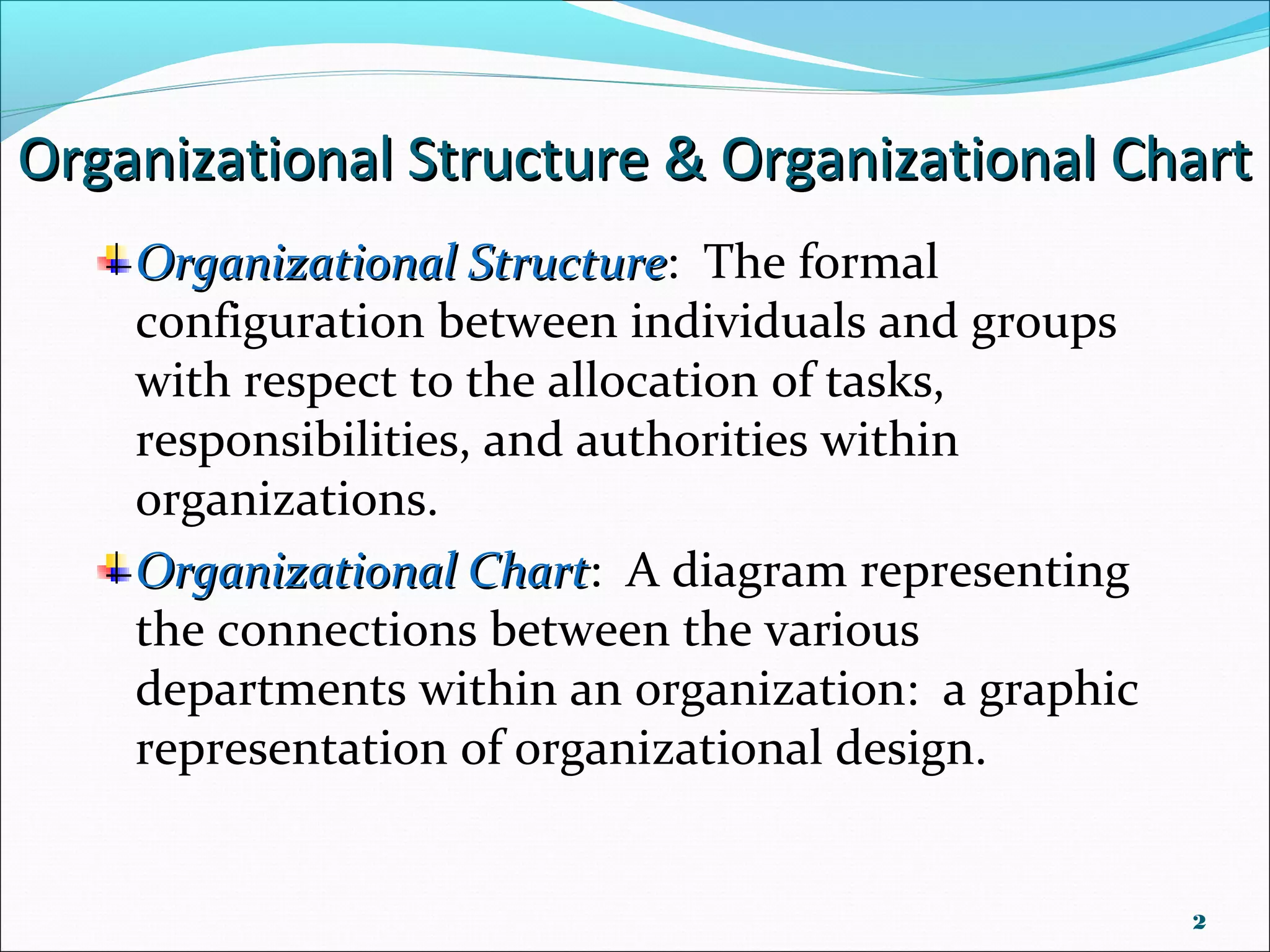 Organizational Structure & Organizational Chart

Organizational Structure: The formal configuration between individuals and groups with respect to the allocation of tasks, responsibilities, and authorities within organizations.

Organizational Chart: A diagram representing the connections between the various departments within an organization: a graphic representation of organizational design.

2